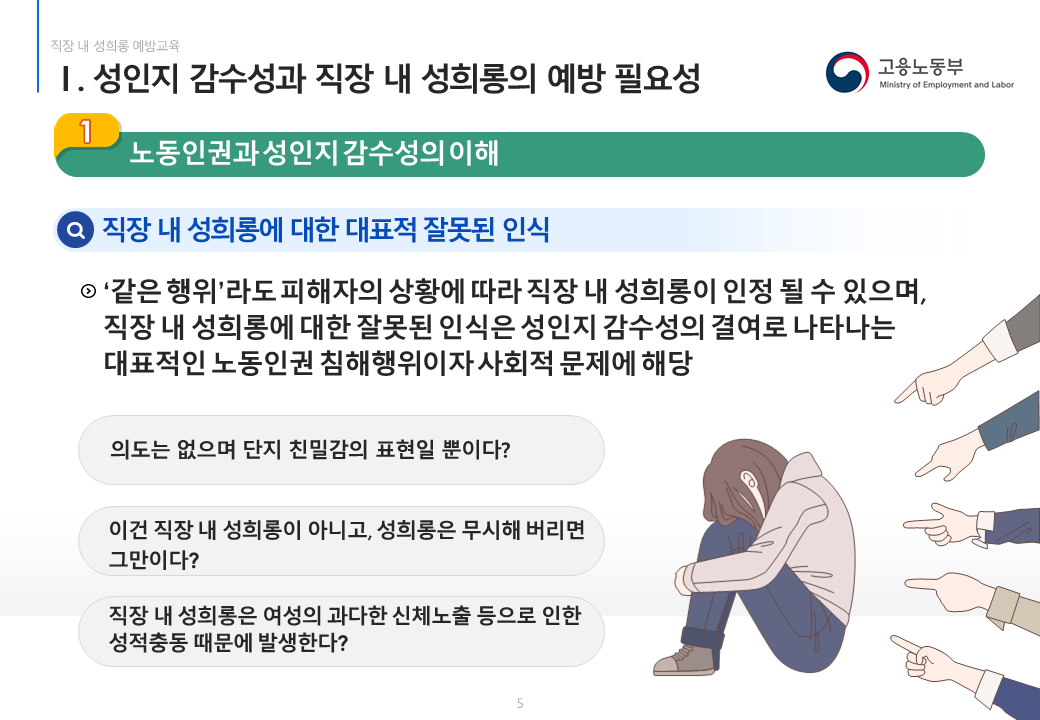 직장 내 성희롱 예방교육

Ⅰ. 성인지 감수성과 직장 내 성희롱의 예방 필요성

고용노동부
Ministry of Employment and Labor

1
노동인권과 성인지 감수성의 이해

직장 내 성희롱에 대한 대표적 잘못된 인식

‘같은 행위’라도 피해자의 상황에 따라 직장 내 성희롱이 인정 될 수 있으며, 직장 내 성희롱에 대한 잘못된 인식은 성인지 감수성의 결여로 나타나는 대표적인 노동인권 침해행위이자 사회적 문제에 해당

의도는 없으며 단지 친밀감의 표현일 뿐이다?

이건 직장 내 성희롱이 아니고, 성희롱은 무시해 버리면 그만이다?

직장 내 성희롱은 여성의 과다한 신체노출 등으로 인한 성적충동 때문에 발생한다?

5